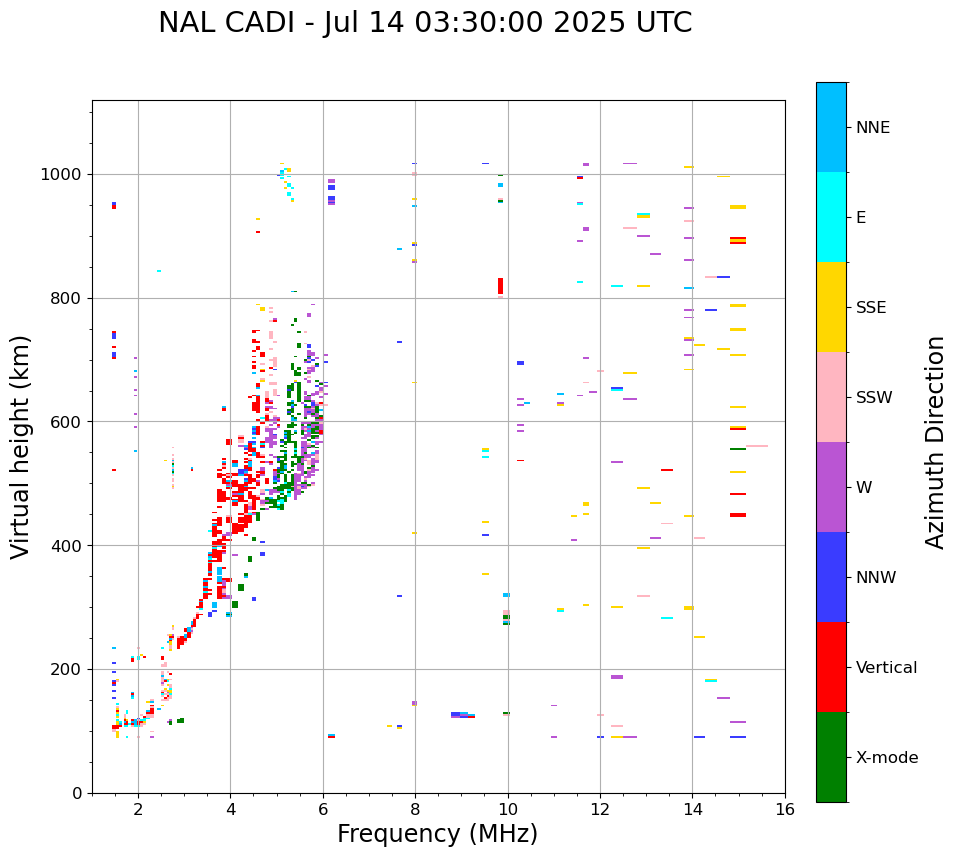 NAL CADI - Jul 14 03:30:00 2025 UTC

Virtual height (km)

1000
800
600
400
200
0

2
4
6
8
10
12
14
16

Frequency (MHz)

NNE
E
SSE
SSW
W
NNW
Vertical
X-mode

Azimuth Direction